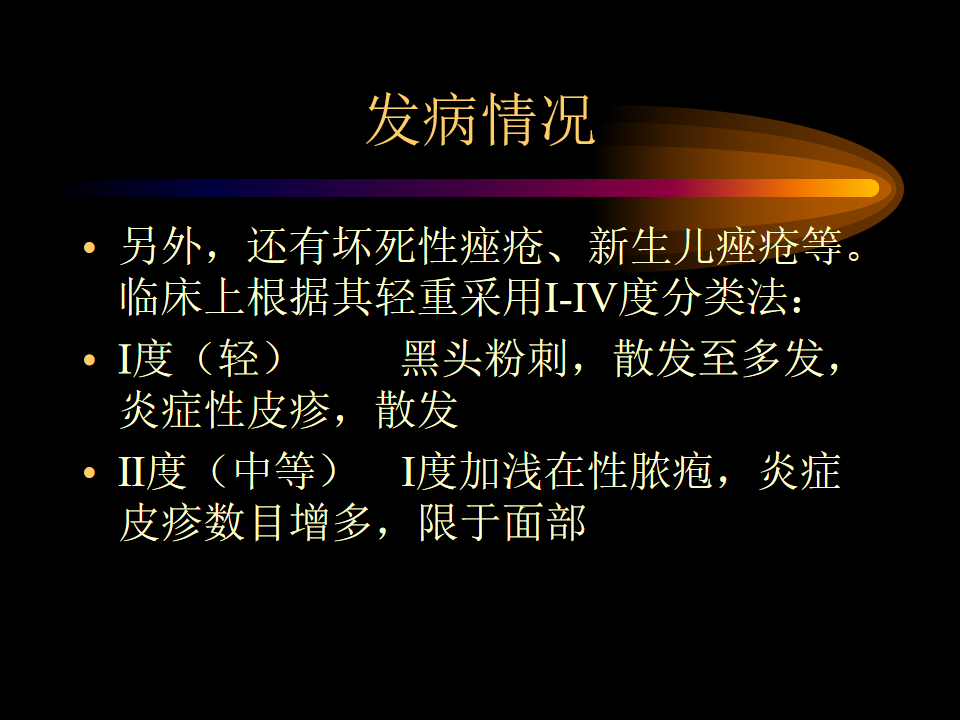 发病情况

• 另外，还有坏死性痤疮、新生儿痤疮等。临床上根据其轻重采用I-IV度分类法：

• I度（轻）　　黑头粉刺，散发至多发，炎症性皮疹，散发

• II度（中等）　I度加浅在性脓疱，炎症皮疹数目增多，限于面部